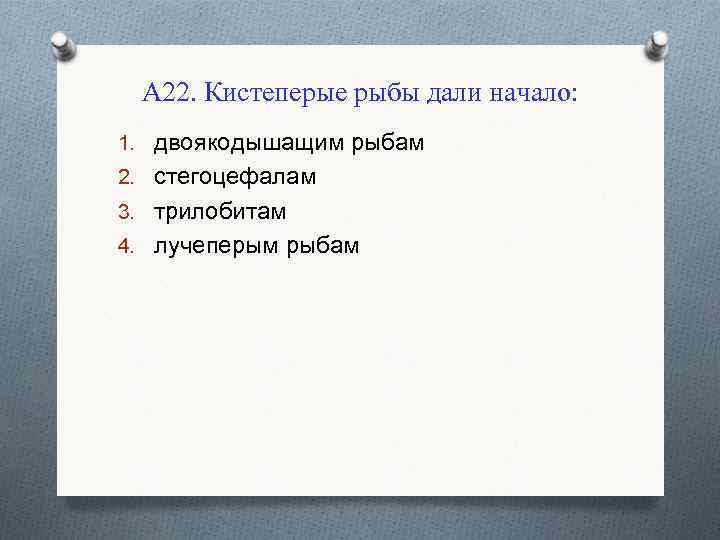 А22. Кистеперые рыбы дали начало:

1. двоякодышащим рыбам
2. стегоцефалам
3. трилобитам
4. лучеперым рыбам